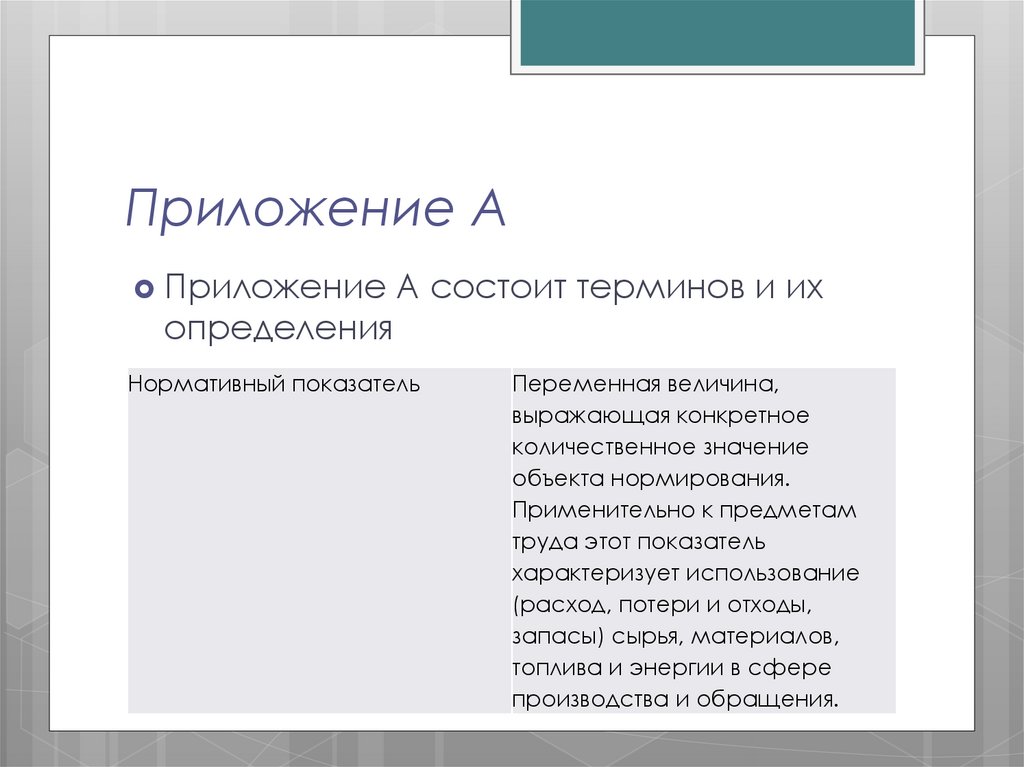 Приложение А

Приложение А состоит терминов и их определения

| Нормативный показатель | Переменная величина, выражающая конкретное количественное значение объекта нормирования. Применительно к предметам труда этот показатель характеризует использование (расход, потери и отходы, запасы) сырья, материалов, топлива и энергии в сфере производства и обращения. |
|---|---|